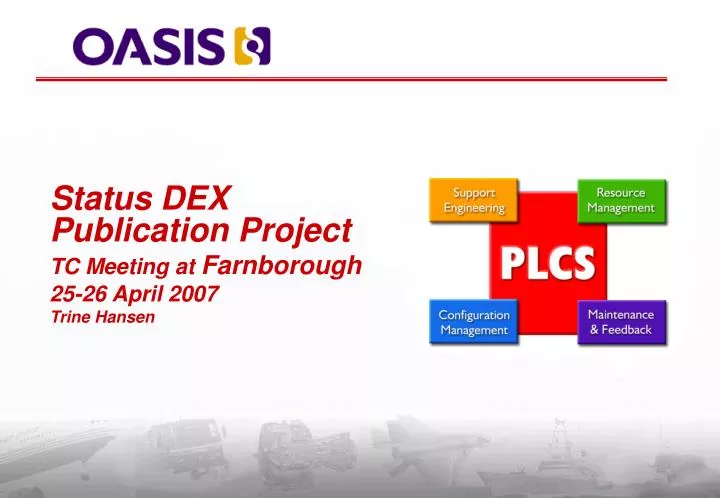 OASIS

Status DEX Publication Project
TC Meeting at Farnborough
25-26 April 2007
Trine Hansen

Support Engineering
Resource Management
PLCS
Configuration Management
Maintenance & Feedback